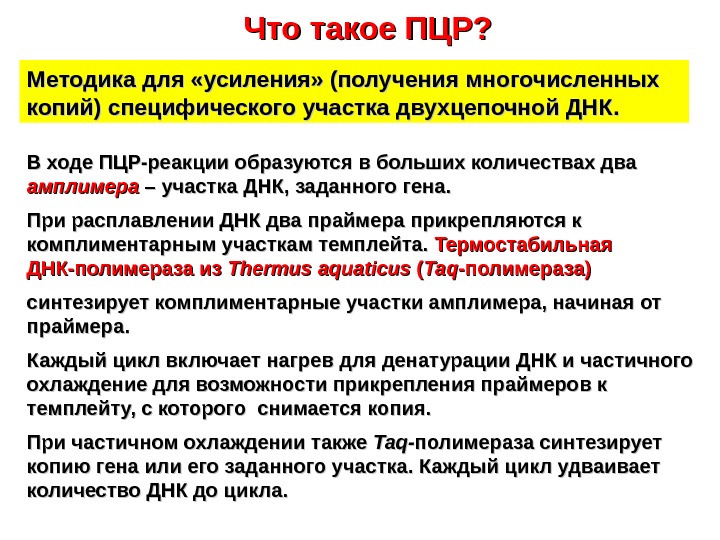 Что такое ПЦР?

Методика для «усиления» (получения многочисленных копий) специфического участка двухцепочной ДНК.

В ходе ПЦР-реакции образуются в больших количествах два амплимера – участка ДНК, заданного гена.

При расплавлении ДНК два праймера прикрепляются к комплиментарным участкам темплейта. Термостабильная ДНК-полимераза из Thermus aquaticus (Taq-полимераза)

синтезирует комплиментарные участки амплимера, начиная от праймера.

Каждый цикл включает нагрев для денатурации ДНК и частичного охлаждение для возможности прикрепления праймеров к темплейту, с которого снимается копия.

При частичном охлаждении также Taq-полимераза синтезирует копию гена или его заданного участка. Каждый цикл удваивает количество ДНК до цикла.